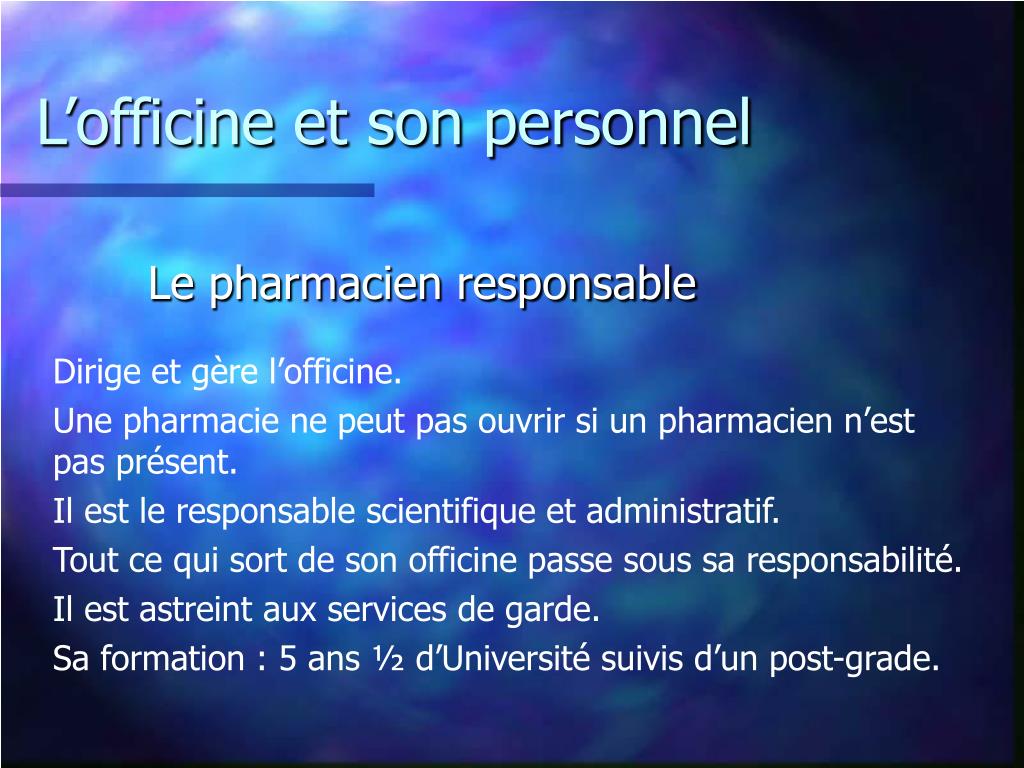 L’officine et son personnel

Le pharmacien responsable

Dirige et gère l’officine.

Une pharmacie ne peut pas ouvrir si un pharmacien n’est pas présent.

Il est le responsable scientifique et administratif.

Tout ce qui sort de son officine passe sous sa responsabilité.

Il est astreint aux services de garde.

Sa formation : 5 ans ½ d’Université suivis d’un post-grade.